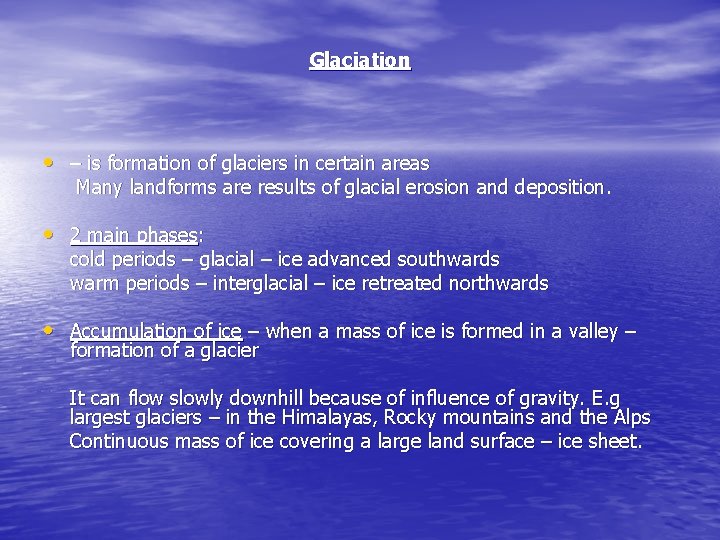 Glaciation

• – is formation of glaciers in certain areas
Many landforms are results of glacial erosion and deposition.

• 2 main phases:
cold periods – glacial – ice advanced southwards
warm periods – interglacial – ice retreated northwards

• Accumulation of ice – when a mass of ice is formed in a valley – formation of a glacier

It can flow slowly downhill because of influence of gravity. E.g largest glaciers – in the Himalayas, Rocky mountains and the Alps
Continuous mass of ice covering a large land surface – ice sheet.